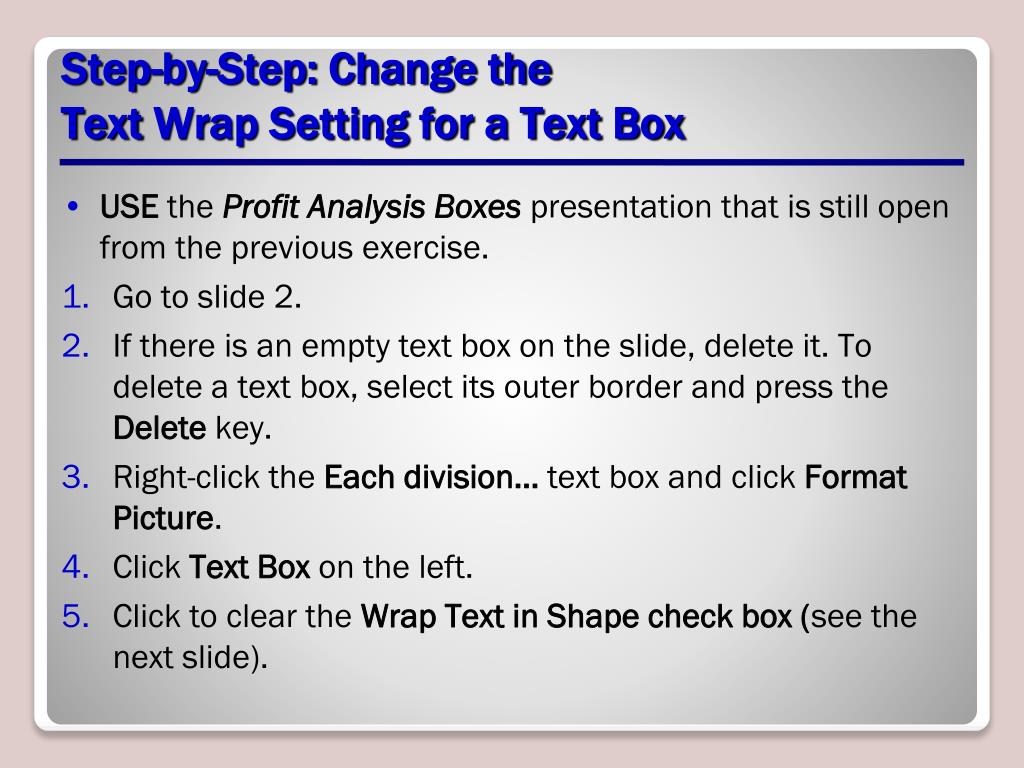 Step-by-Step: Change the
Text Wrap Setting for a Text Box

• USE the Profit Analysis Boxes presentation that is still open from the previous exercise.

1. Go to slide 2.
2. If there is an empty text box on the slide, delete it. To delete a text box, select its outer border and press the Delete key.
3. Right-click the Each division... text box and click Format Picture.
4. Click Text Box on the left.
5. Click to clear the Wrap Text in Shape check box (see the next slide).